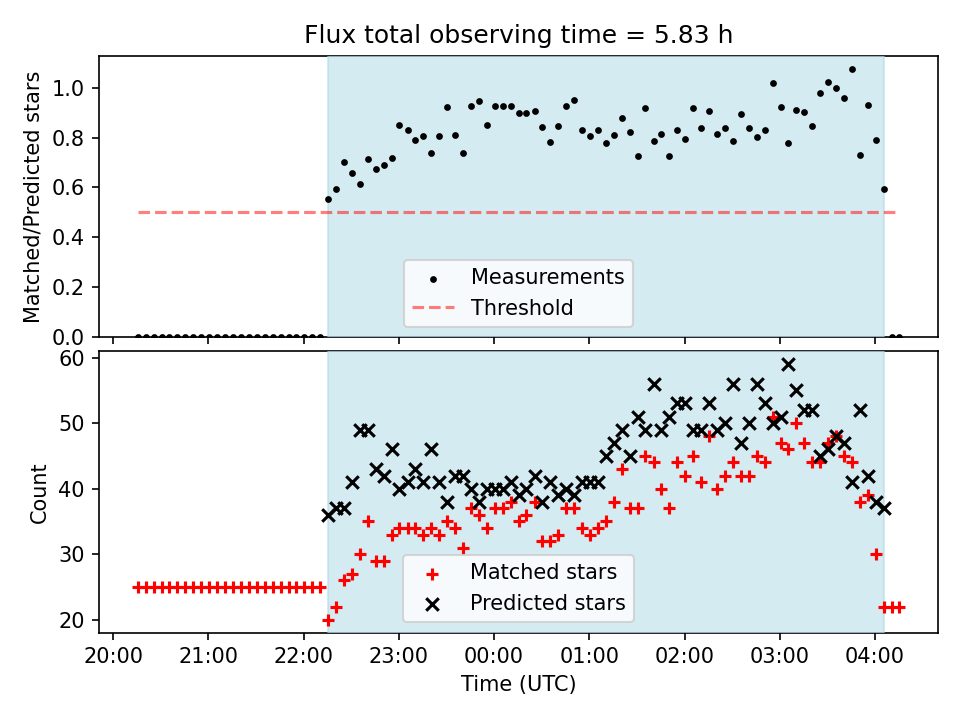 Flux total observing time = 5.83 h

Matched/Predicted stars

1.0
0.8
0.6
0.4
0.2
0.0

Measurements
Threshold

Count

60
50
40
30
20

Matched stars
Predicted stars

20:00 21:00 22:00 23:00 00:00 01:00 02:00 03:00 04:00

Time (UTC)